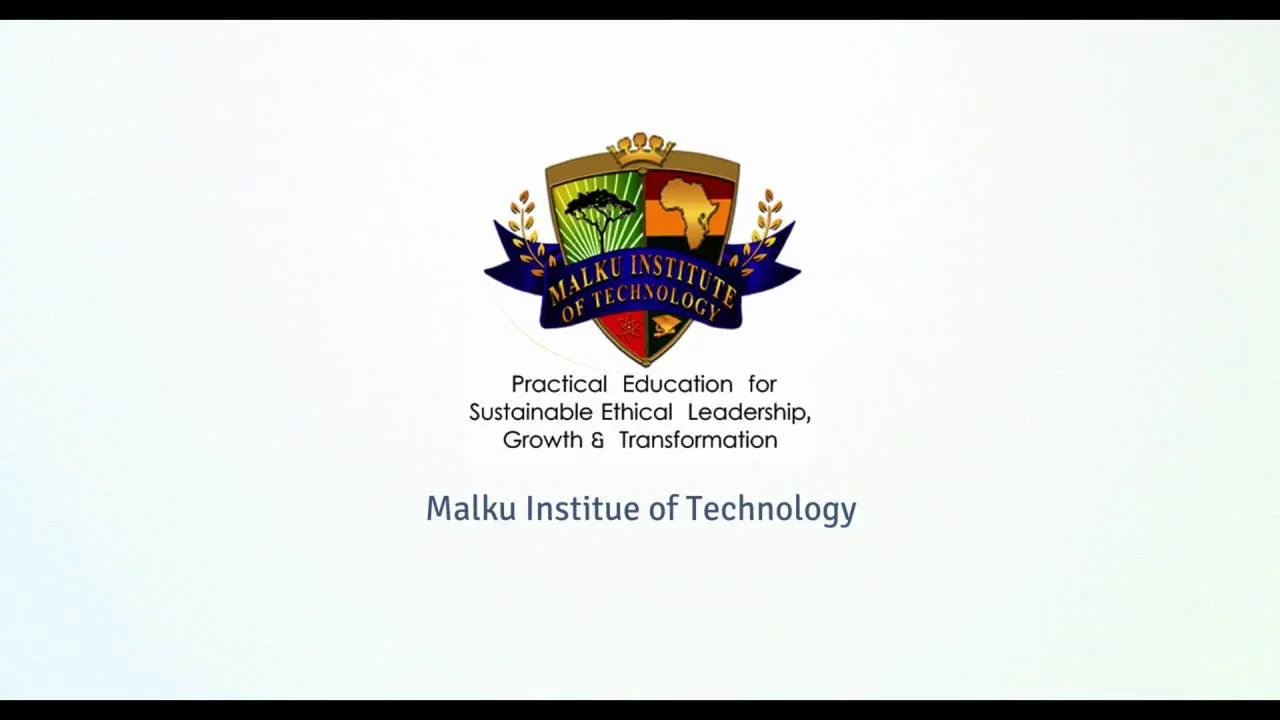 MALKU INSTITUTE OF TECHNOLOGY

Practical Education for Sustainable Ethical Leadership, Growth & Transformation

Malku Institue of Technology